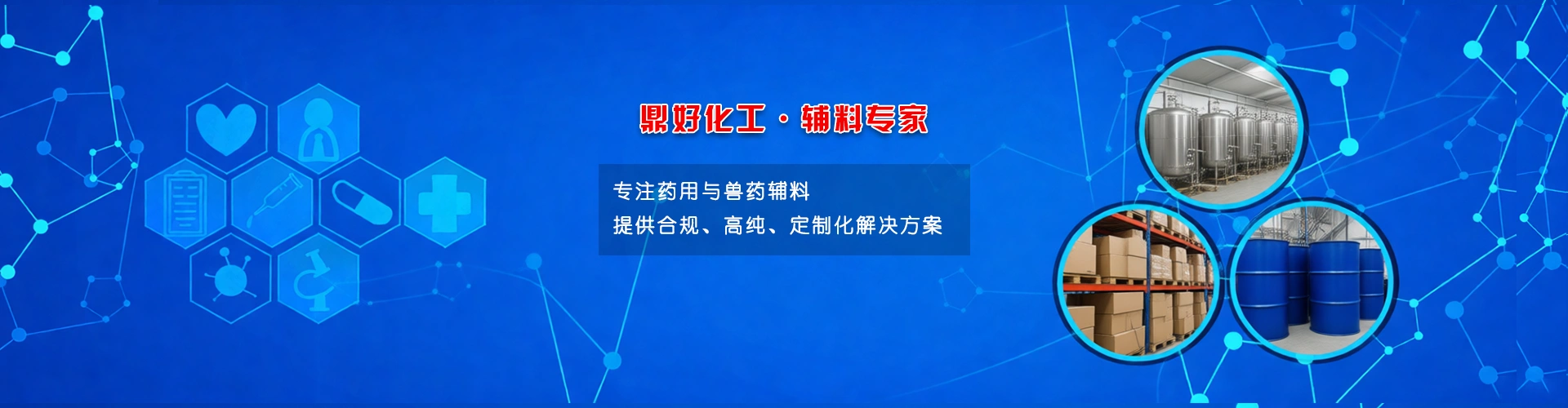 鼎好化工·辅料专家

专注药用与兽药辅料
提供合规、高纯、定制化解决方案